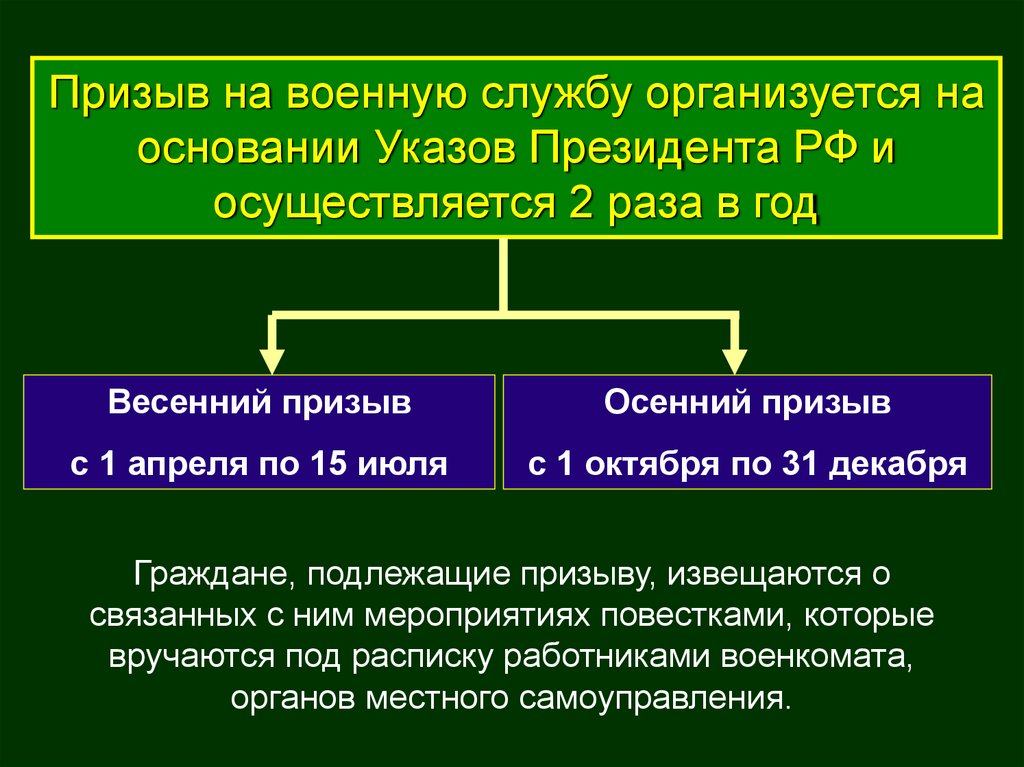 Призыв на военную службу организуется на основании Указов Президента РФ и осуществляется 2 раза в год

Весенний призыв

с 1 апреля по 15 июля

Осенний призыв

с 1 октября по 31 декабря

Граждане, подлежащие призыву, извещаются о связанных с ним мероприятиях повестками, которые вручаются под расписку работниками военкомата, органов местного самоуправления.